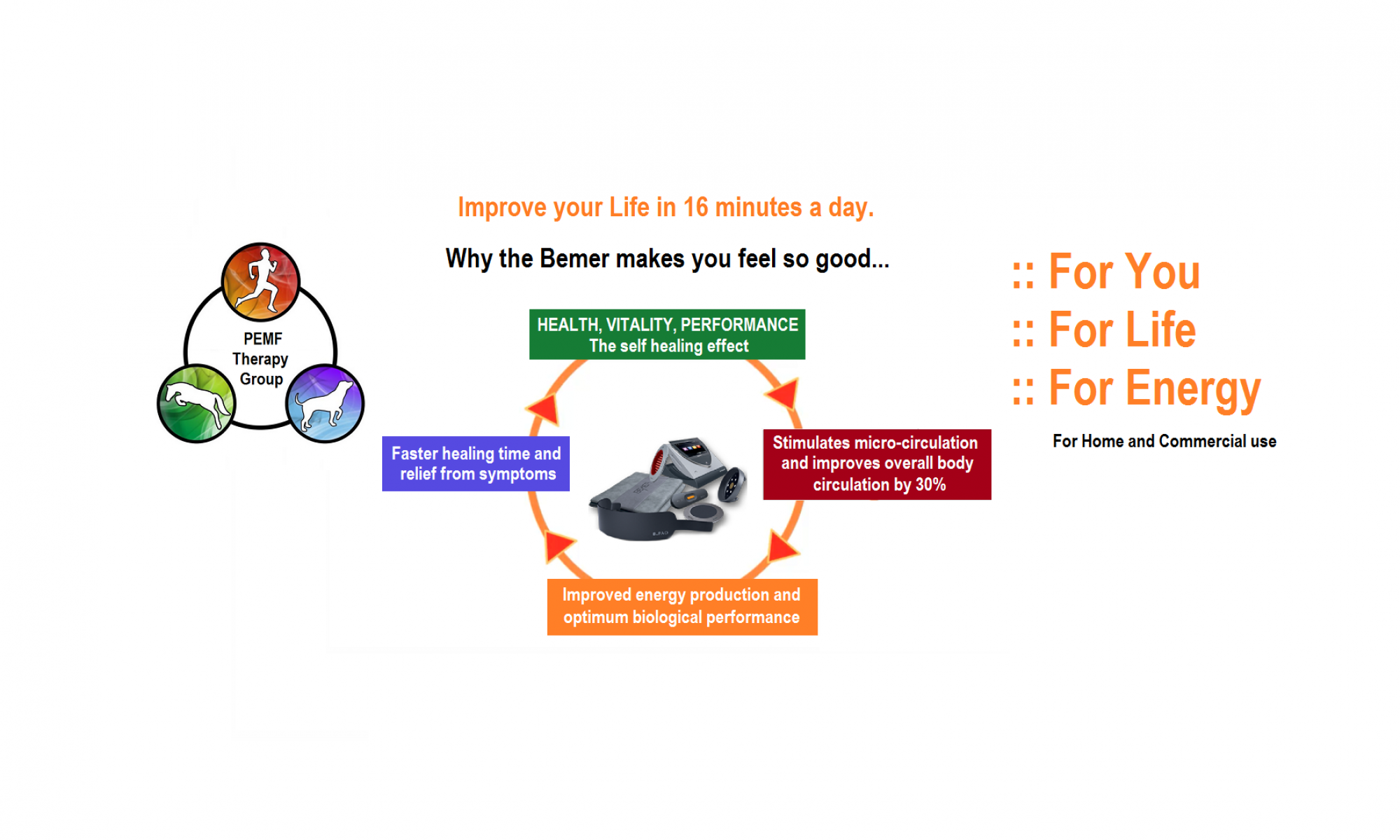 PEMF Therapy Group

Improve your Life in 16 minutes a day.

Why the Bemer makes you feel so good...

HEALTH, VITALITY, PERFORMANCE
The self healing effect

Stimulates micro-circulation and improves overall body circulation by 30%

Improved energy production and optimum biological performance

Faster healing time and relief from symptoms

:: For You
:: For Life
:: For Energy

For Home and Commercial use